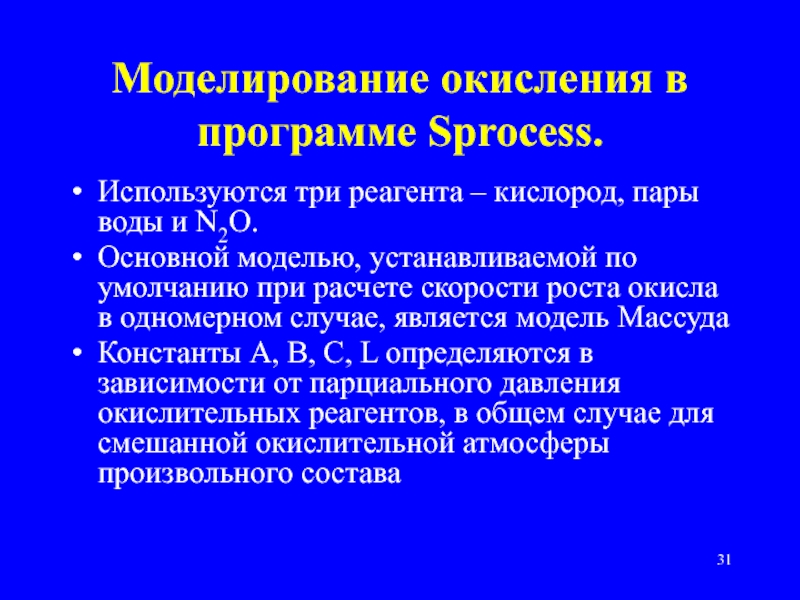 Моделирование окисления в программе Sprocess.

• Используются три реагента – кислород, пары воды и $N_2O$.
• Основной моделью, устанавливаемой по умолчанию при расчете скорости роста окисла в одномерном случае, является модель Массуда
• Константы A, B, C, L определяются в зависимости от парциального давления окислительных реагентов, в общем случае для смешанной окислительной атмосферы произвольного состава

31